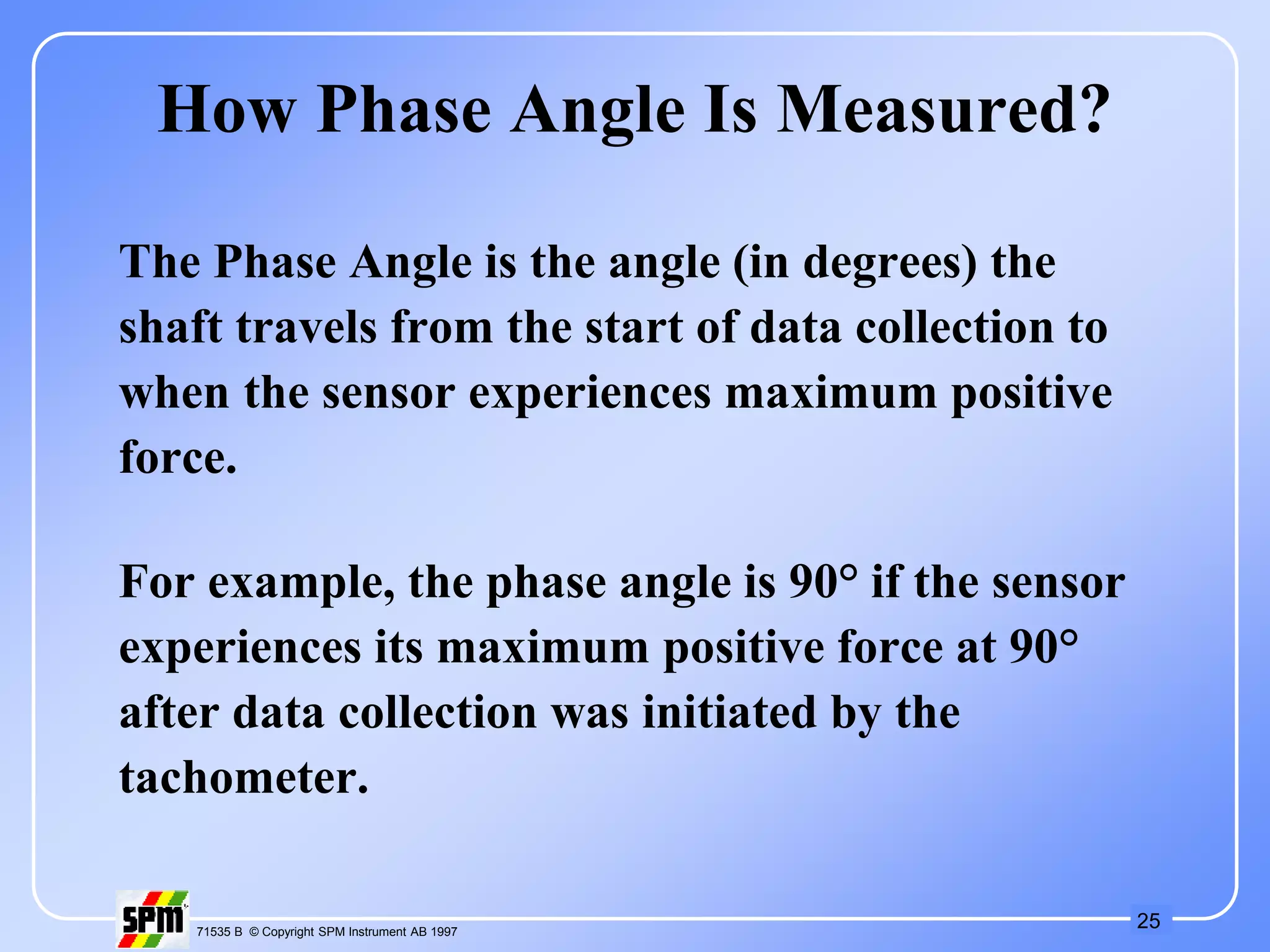 How Phase Angle Is Measured?

The Phase Angle is the angle (in degrees) the shaft travels from the start of data collection to when the sensor experiences maximum positive force.

For example, the phase angle is 90° if the sensor experiences its maximum positive force at 90° after data collection was initiated by the tachometer.

SPM

71535 B © Copyright SPM Instrument AB 1997

25